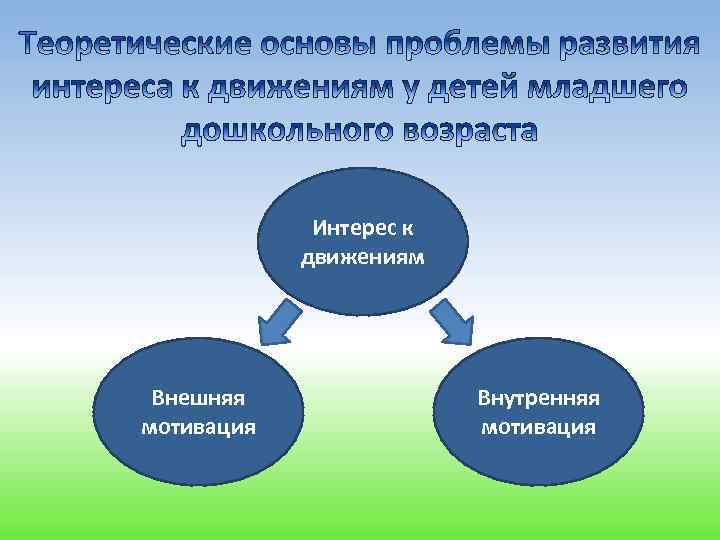 Теоретические основы проблемы развития интереса к движениям у детей младшего дошкольного возраста

Интерес к движениям

Внешняя мотивация

Внутренняя мотивация